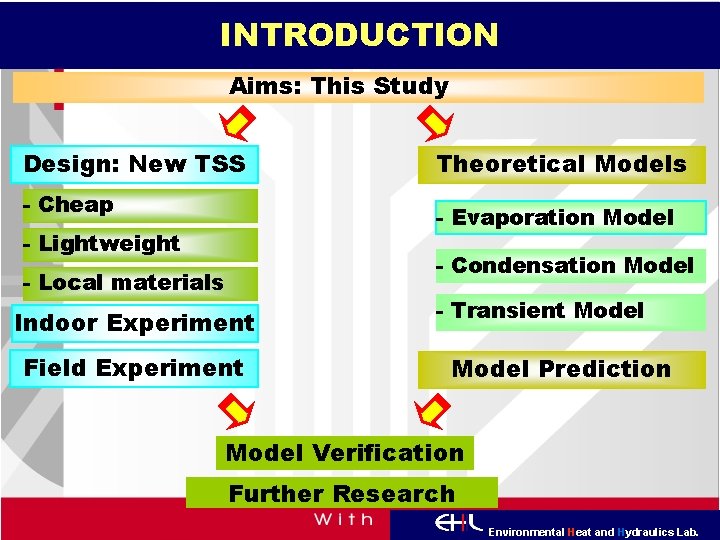 INTRODUCTION

Aims: This Study

Design: New TSS

- Cheap

- Lightweight

- Local materials

Indoor Experiment

Field Experiment

Theoretical Models

- Evaporation Model

- Condensation Model

- Transient Model

Model Prediction

Model Verification

Further Research

With

EHL Environmental Heat and Hydraulics Lab.